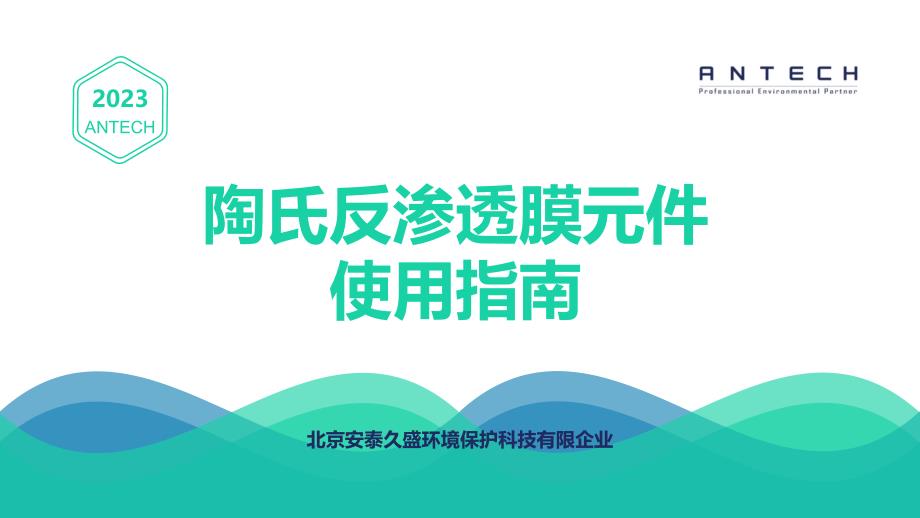 2023
ANTECH

ANTECH
Professional Environmental Partner

陶氏反渗透膜元件
使用指南

北京安泰久盛环境保护科技有限企业